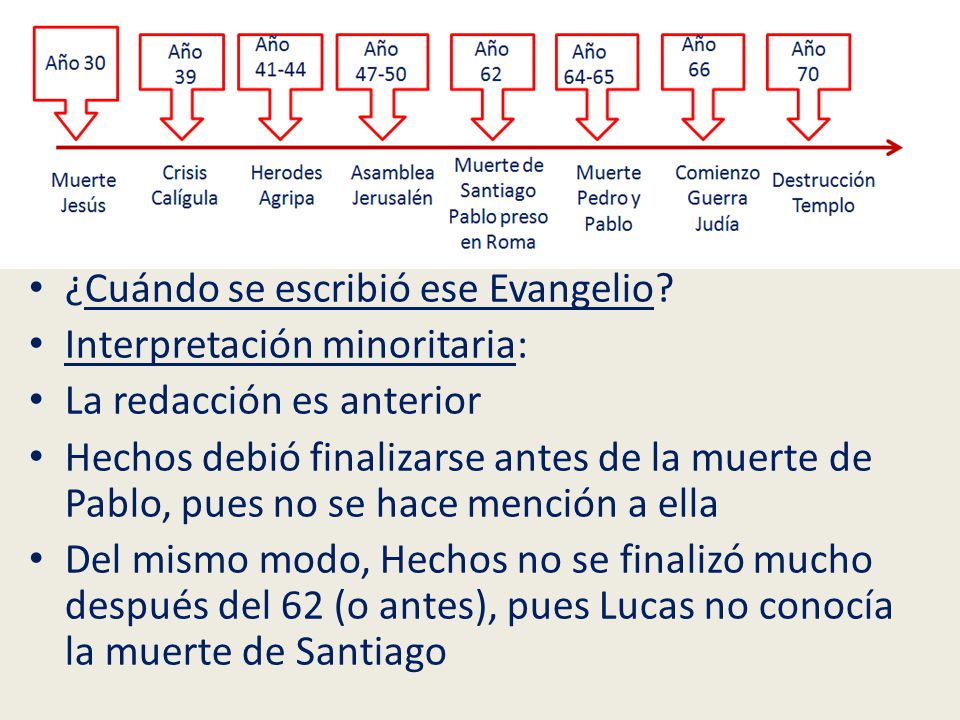 Año 30

Año 39

Año 41-44

Año 47-50

Año 62

Año 64-65

Año 66

Año 70

Muerte Jesús

Crisis Calígula

Herodes Agripa

Asamblea Jerusalén

Muerte de Santiago Pablo preso en Roma

Muerte Pedro y Pablo

Comienzo Guerra Judía

Destrucción Templo

• ¿Cuándo se escribió ese Evangelio?
• Interpretación minoritaria:
• La redacción es anterior
• Hechos debió finalizarse antes de la muerte de Pablo, pues no se hace mención a ella
• Del mismo modo, Hechos no se finalizó mucho después del 62 (o antes), pues Lucas no conocía la muerte de Santiago